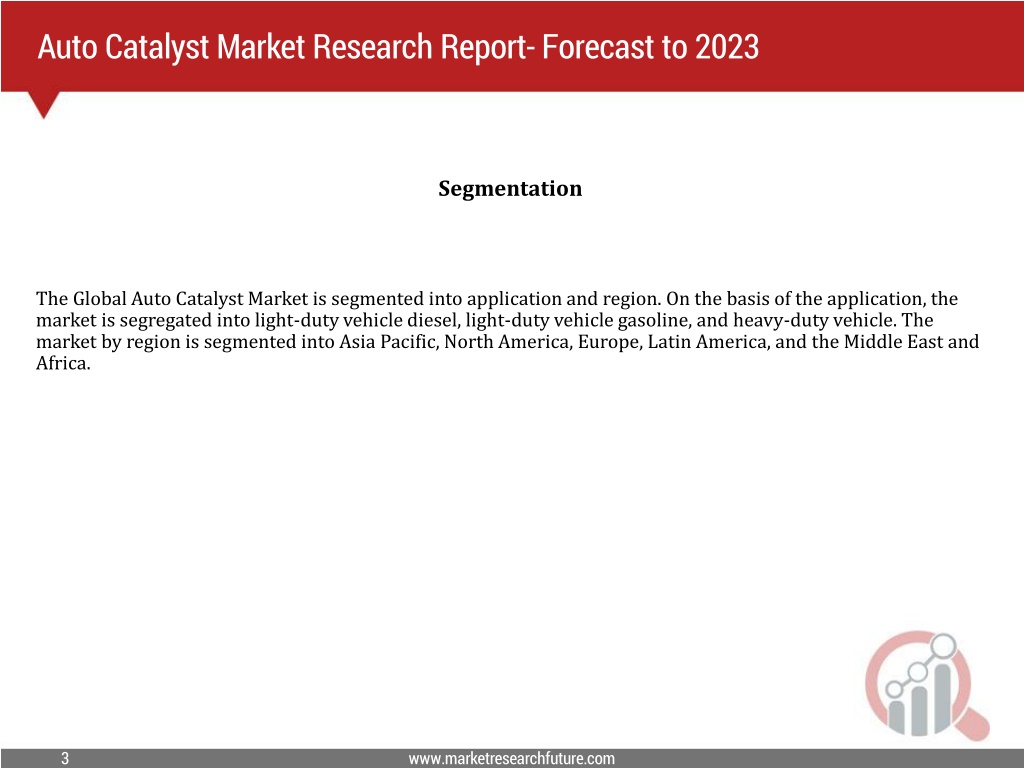 Auto Catalyst Market Research Report- Forecast to 2023

Segmentation

The Global Auto Catalyst Market is segmented into application and region. On the basis of the application, the market is segregated into light-duty vehicle diesel, light-duty vehicle gasoline, and heavy-duty vehicle. The market by region is segmented into Asia Pacific, North America, Europe, Latin America, and the Middle East and Africa.

3

www.marketresearchfuture.com